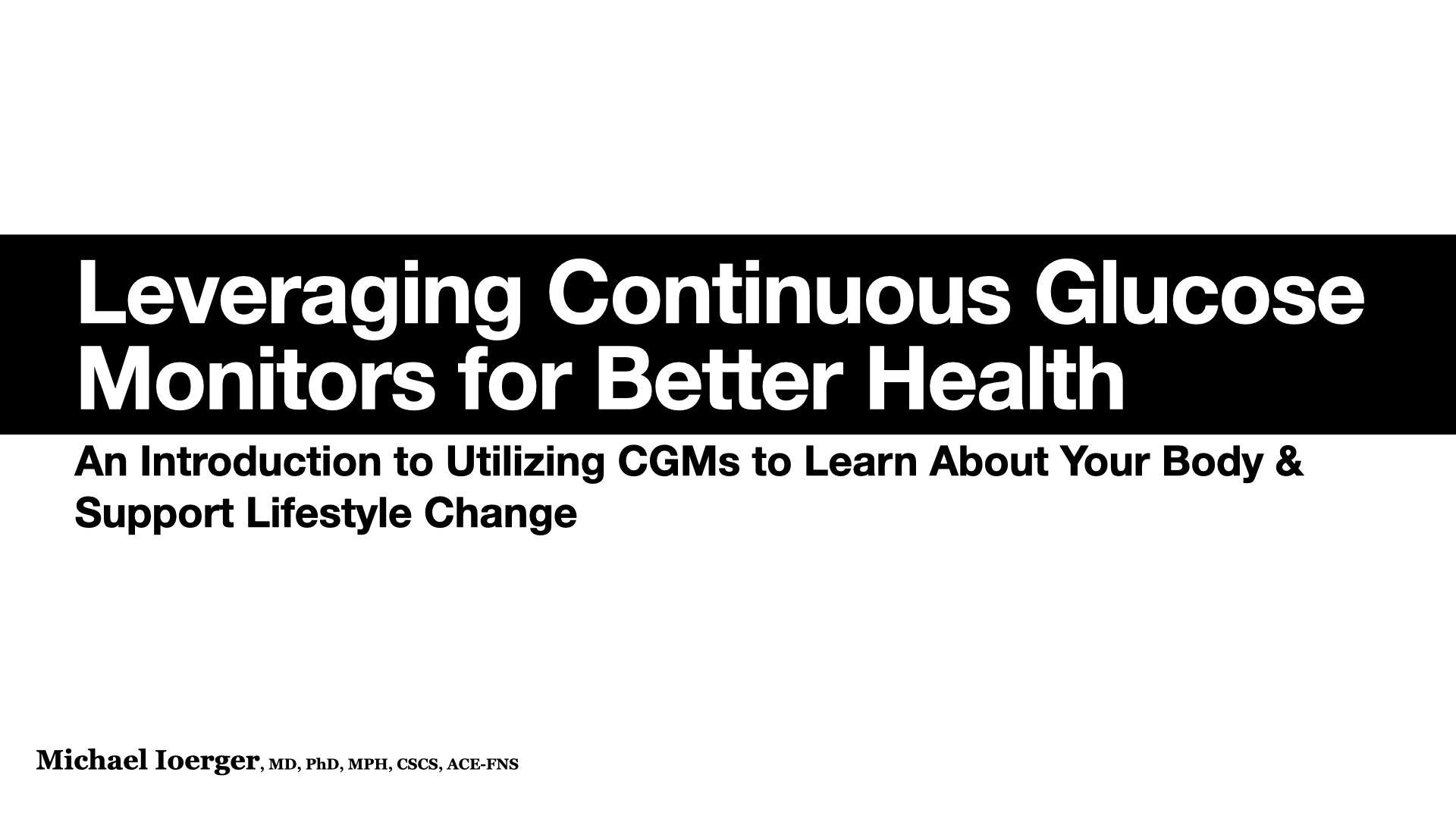 Leveraging Continuous Glucose Monitors for Better Health

An Introduction to Utilizing CGMs to Learn About Your Body & Support Lifestyle Change

Michael Ioerger, MD, PhD, MPH, CSCS, ACE-FNS